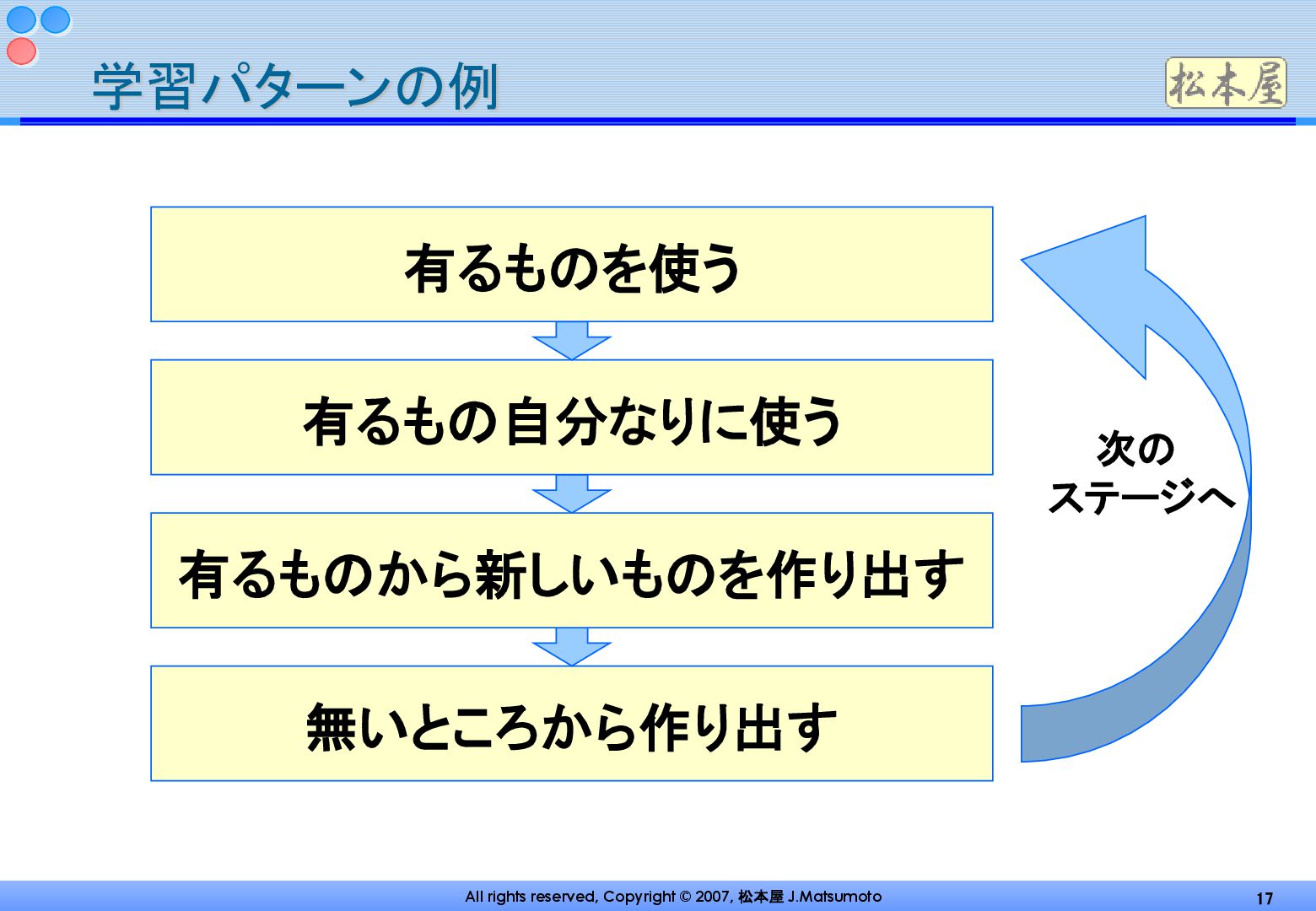 学習パターンの例

松本屋

有るものを使う

有るもの自分なりに使う

有るものから新しいものを作り出す

無いところから作り出す

次の
ステージへ

All rights reserved, Copyright © 2007, 松本屋 J.Matsumoto

17